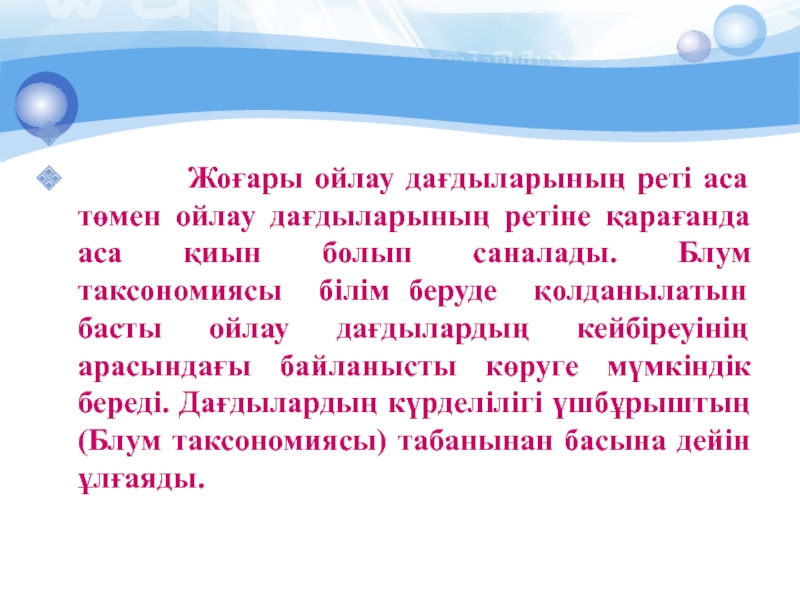 Жоғары ойлау дағдыларының реті аса төмен ойлау дағдыларының ретіне қарағанда аса қиын болып саналады. Блум таксономиясы білім беруде қолданылатын басты ойлау дағдылардың кейбіреуінің арасындағы байланысты көруге мүмкіндік береді. Дағдылардың күрделілігі үшбұрыштың (Блум таксономиясы) табанынан басына дейін ұлғаяды.